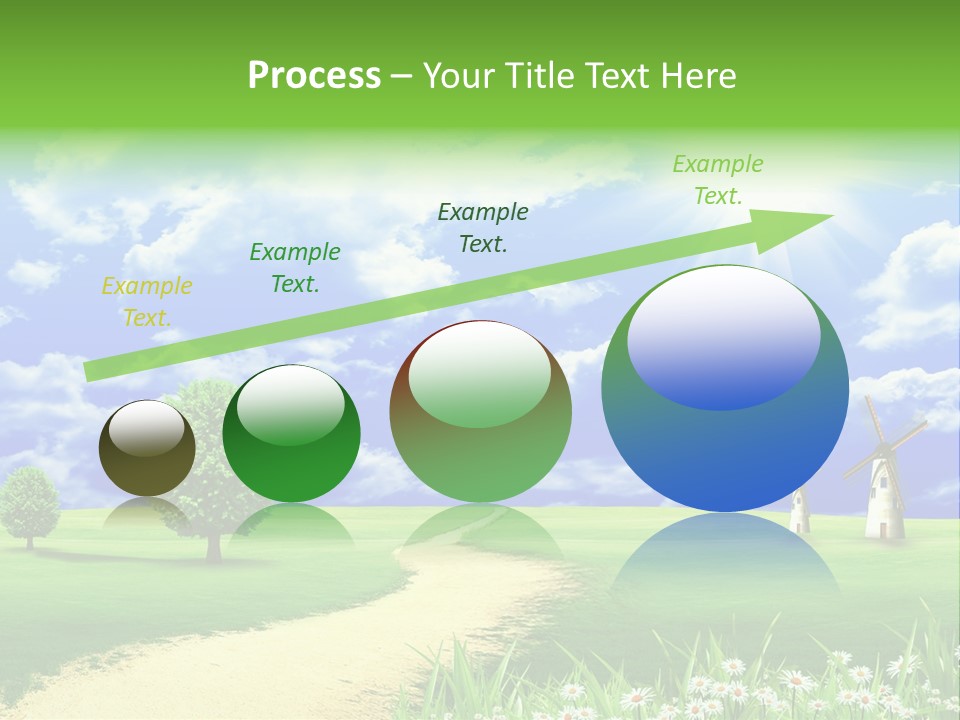 Process – Your Title Text Here

Example Text.

Example Text.

Example Text.

Example Text.